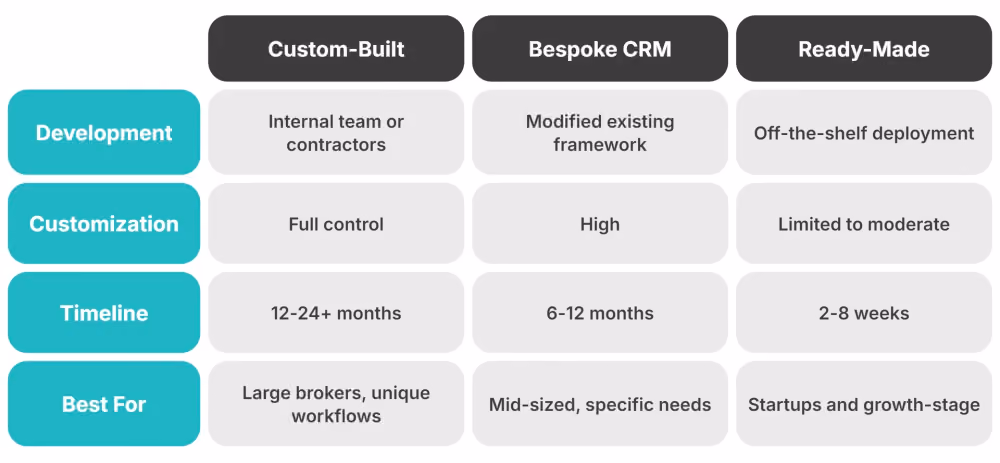 | | Custom-Built | Bespoke CRM | Ready-Made |
|---|---|---|---|
| Development | Internal team or contractors | Modified existing framework | Off-the-shelf deployment |
| Customization | Full control | High | Limited to moderate |
| Timeline | 12-24+ months | 6-12 months | 2-8 weeks |
| Best For | Large brokers, unique workflows | Mid-sized, specific needs | Startups and growth-stage |